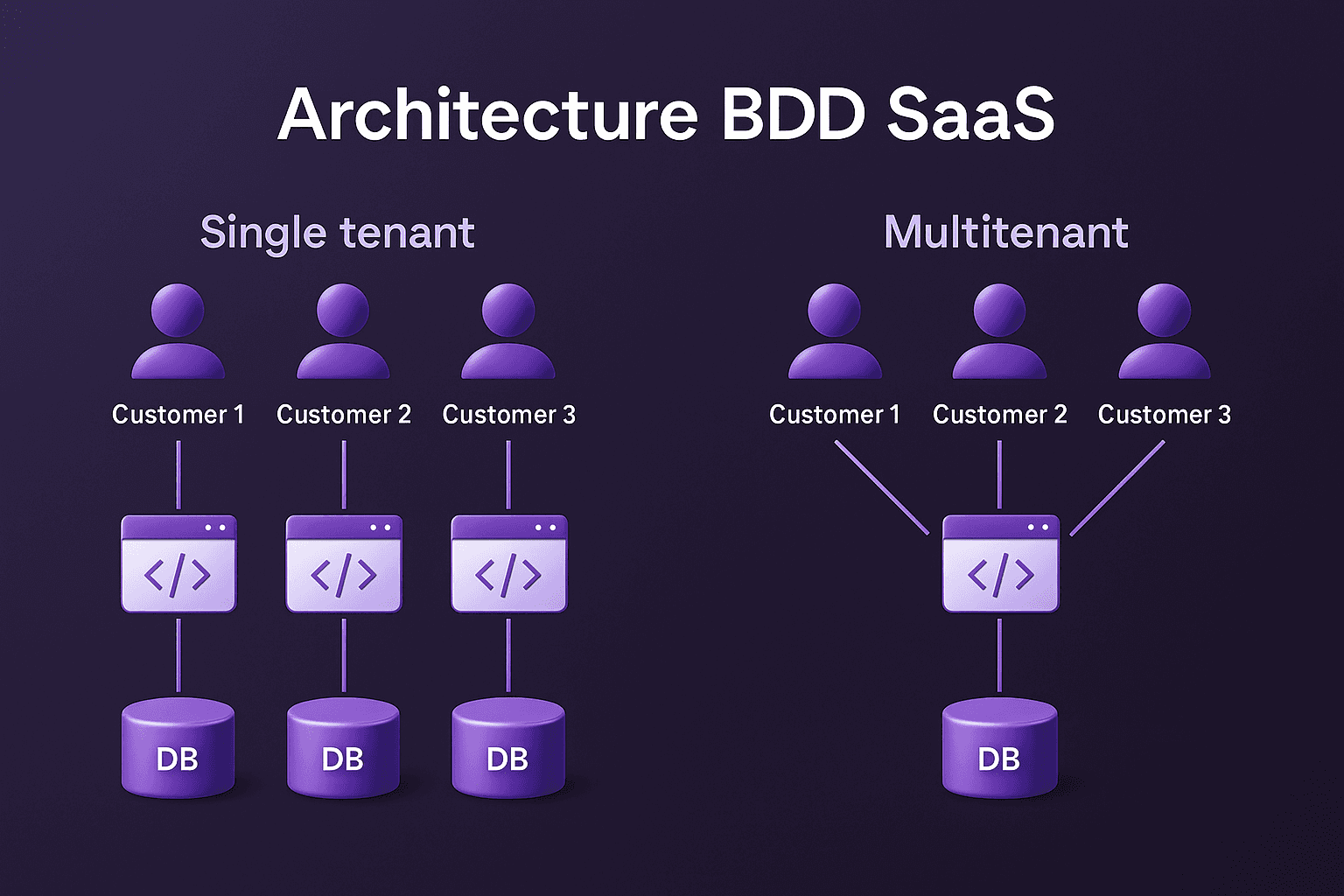 Architecture BDD SaaS

Single tenant

Customer 1
Customer 2
Customer 3

</>
</>
</>

DB
DB
DB

Multitenant

Customer 1
Customer 2
Customer 3

</>

DB